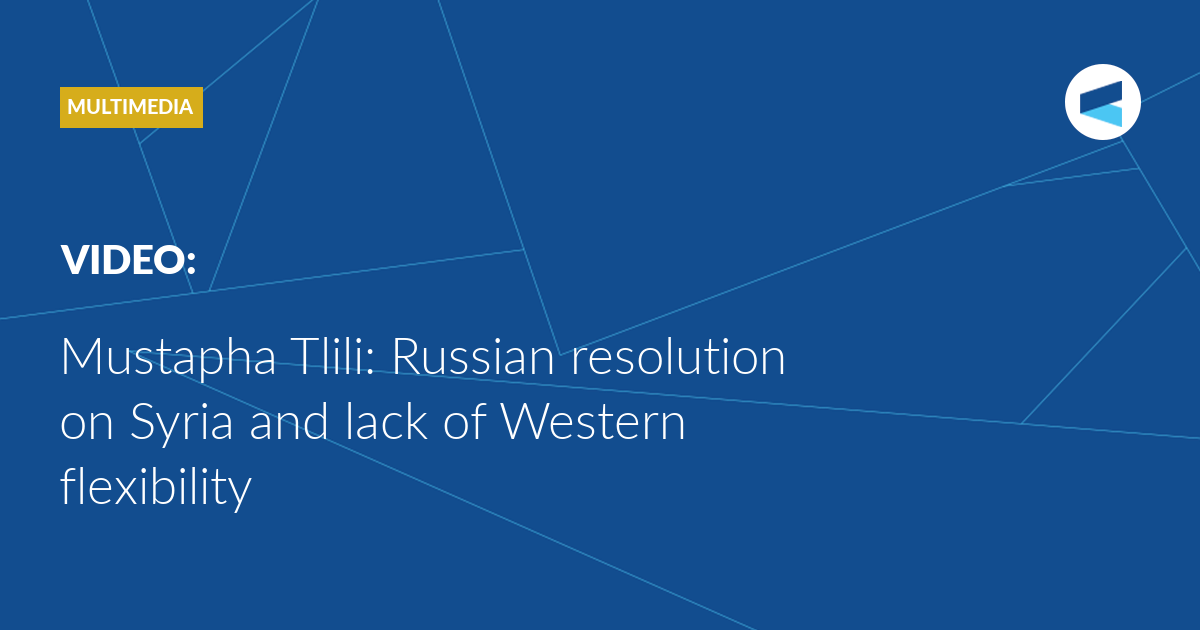 MULTIMEDIA

VIDEO:

Mustapha Tlili: Russian resolution on Syria and lack of Western flexibility